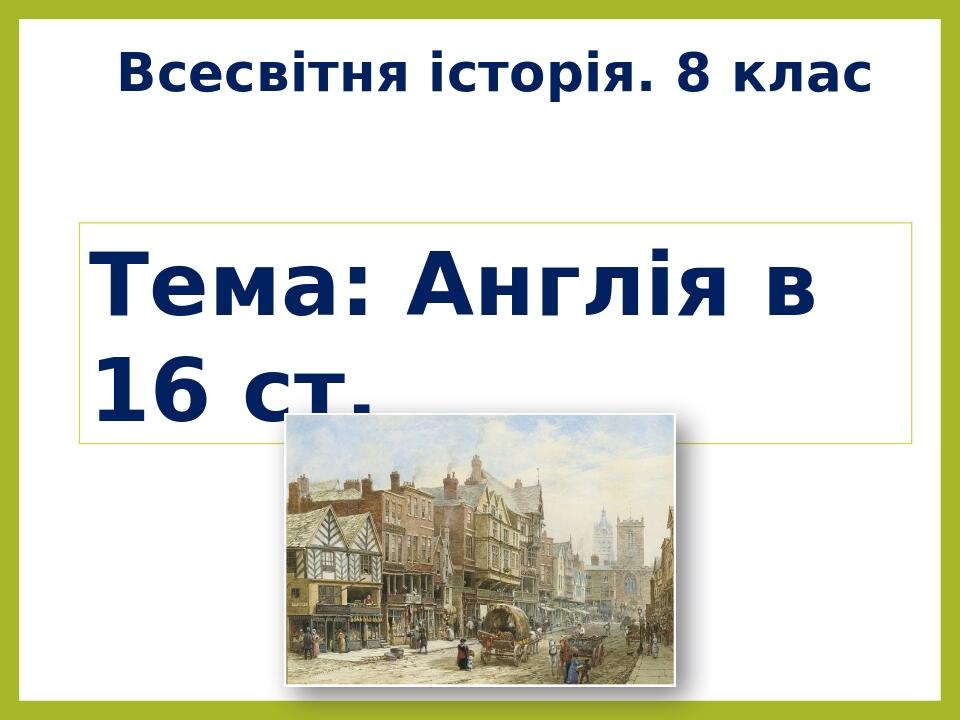 Всесвітня історія. 8 клас

Тема: Англія в 16 ст.